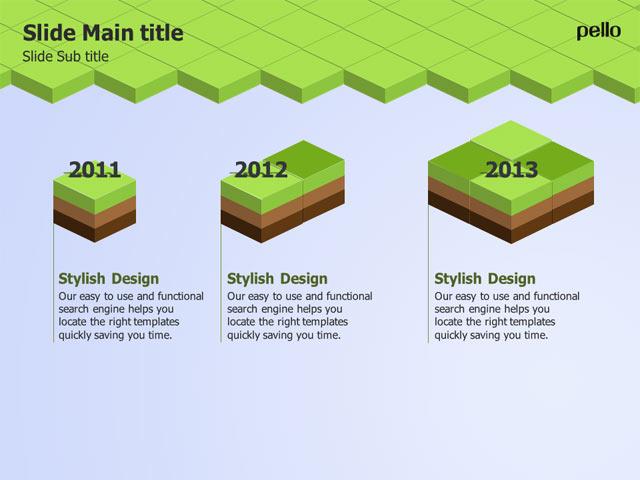 Slide Main title
Slide Sub title

pello

2011

Stylish Design
Our easy to use and functional search engine helps you locate the right templates quickly saving you time.

2012

Stylish Design
Our easy to use and functional search engine helps you locate the right templates quickly saving you time.

2013

Stylish Design
Our easy to use and functional search engine helps you locate the right templates quickly saving you time.